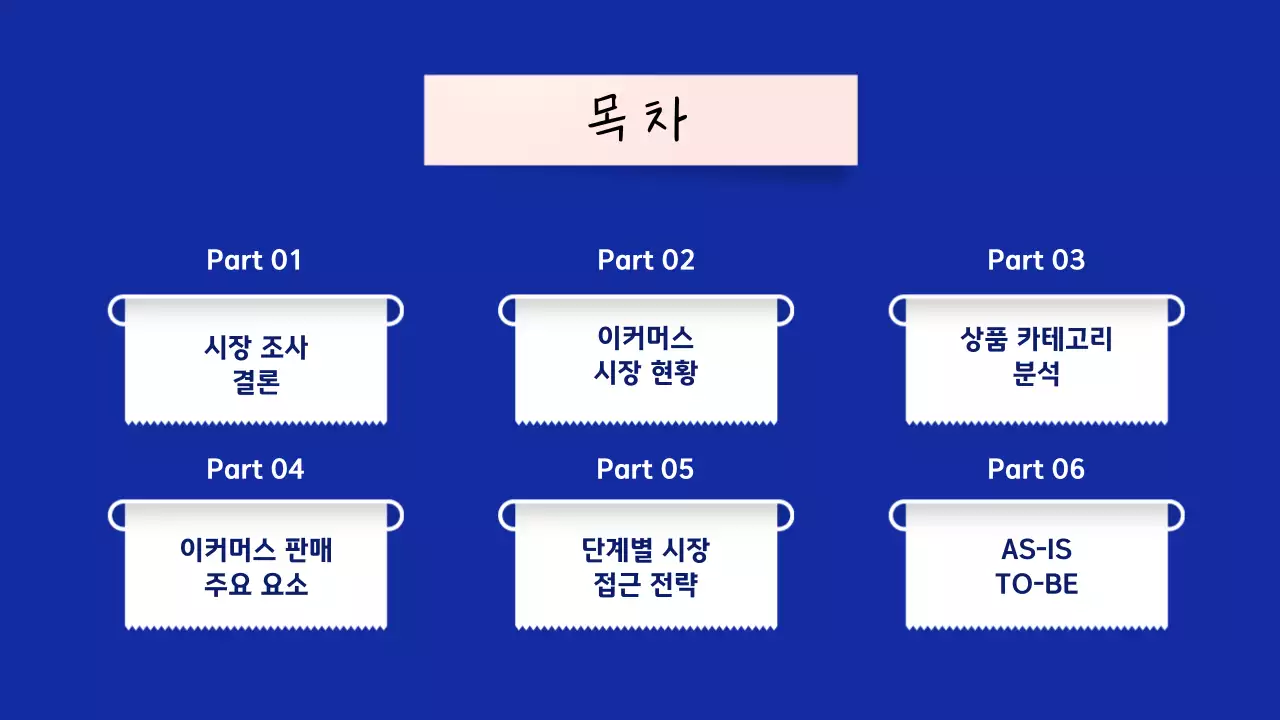 목차

Part 01

시장 조사 결론

Part 02

이커머스 시장 현황

Part 03

상품 카테고리 분석

Part 04

이커머스 판매 주요 요소

Part 05

단계별 시장 접근 전략

Part 06

AS-IS TO-BE